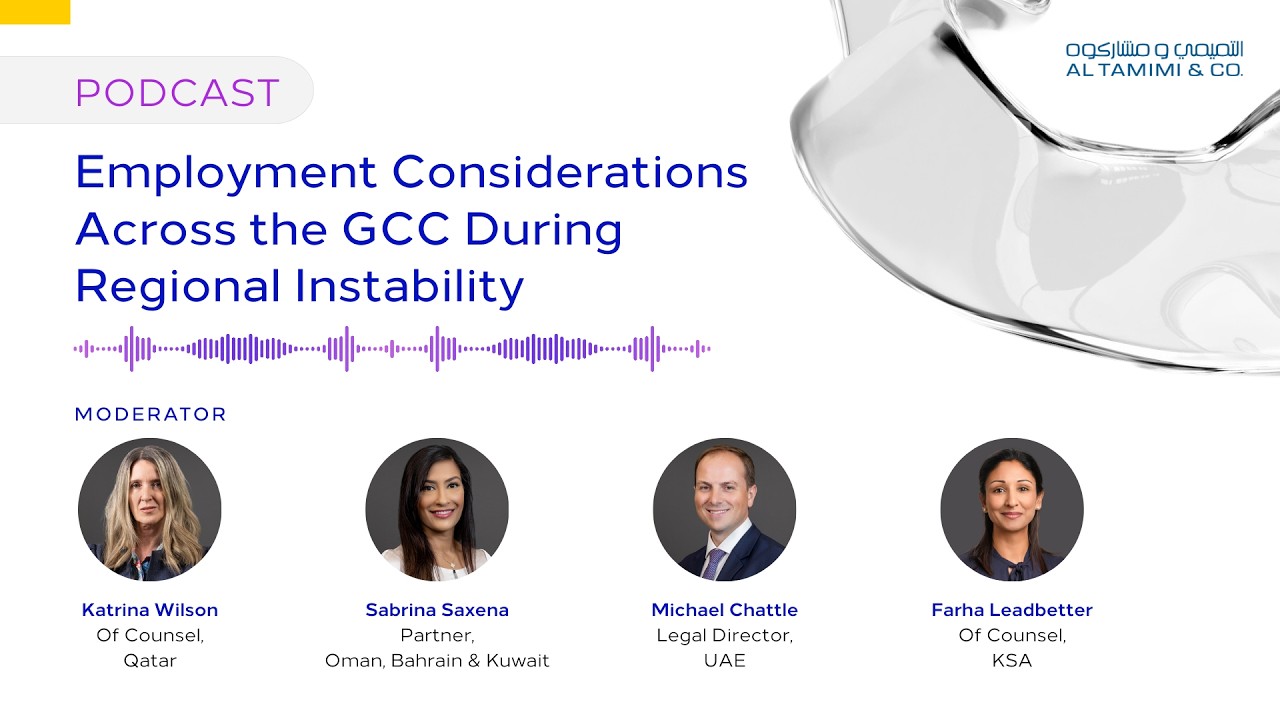 PODCAST

التميمي و مشاركوه
AL TAMIMI & CO.

Employment Considerations Across the GCC During Regional Instability

MODERATOR

Katrina Wilson
Of Counsel,
Qatar

Sabrina Saxena
Partner,
Oman, Bahrain & Kuwait

Michael Chattle
Legal Director,
UAE

Farha Leadbetter
Of Counsel,
KSA